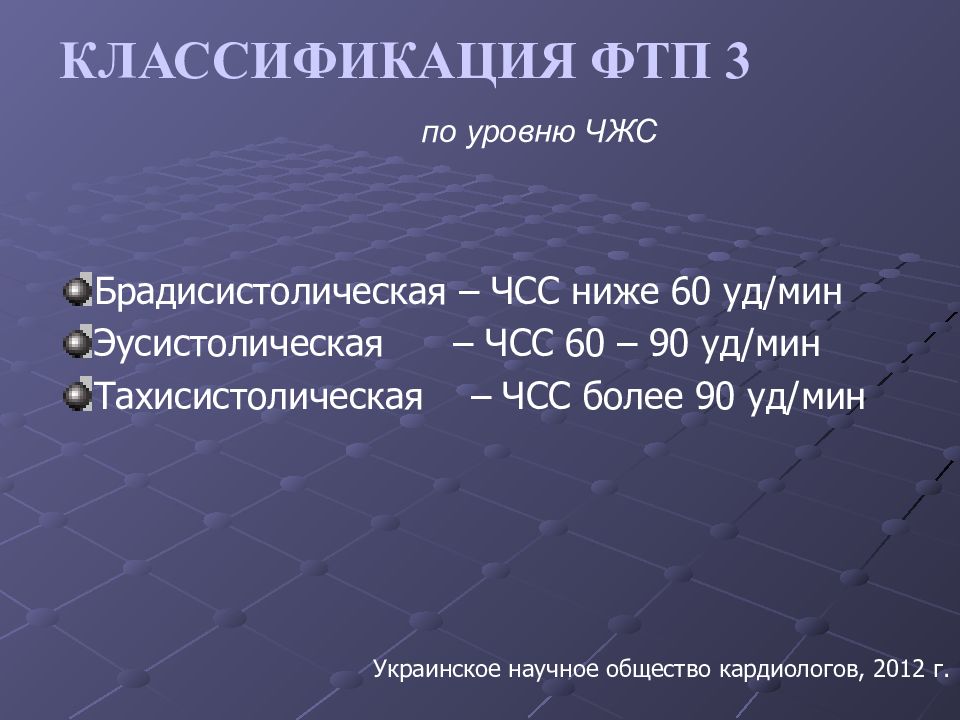 КЛАССИФИКАЦИЯ ФТП 3

по уровню ЧЖС

Брадисистолическая – ЧСС ниже 60 уд/мин
Эусистолическая – ЧСС 60 – 90 уд/мин
Тахисистолическая – ЧСС более 90 уд/мин

Украинское научное общество кардиологов, 2012 г.